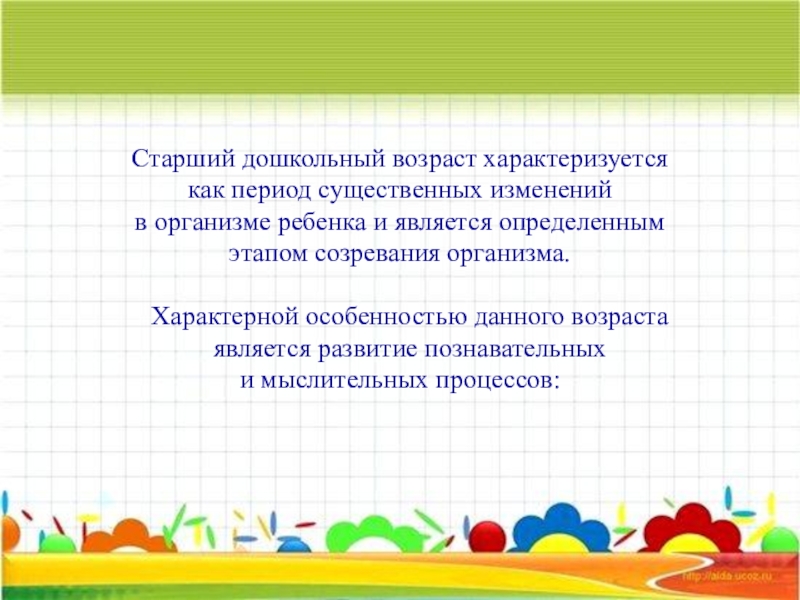 Старший дошкольный возраст характеризуется как период существенных изменений в организме ребенка и является определенным этапом созревания организма.

Характерной особенностью данного возраста является развитие познавательных и мыслительных процессов:

http://aida.ucoz.ru